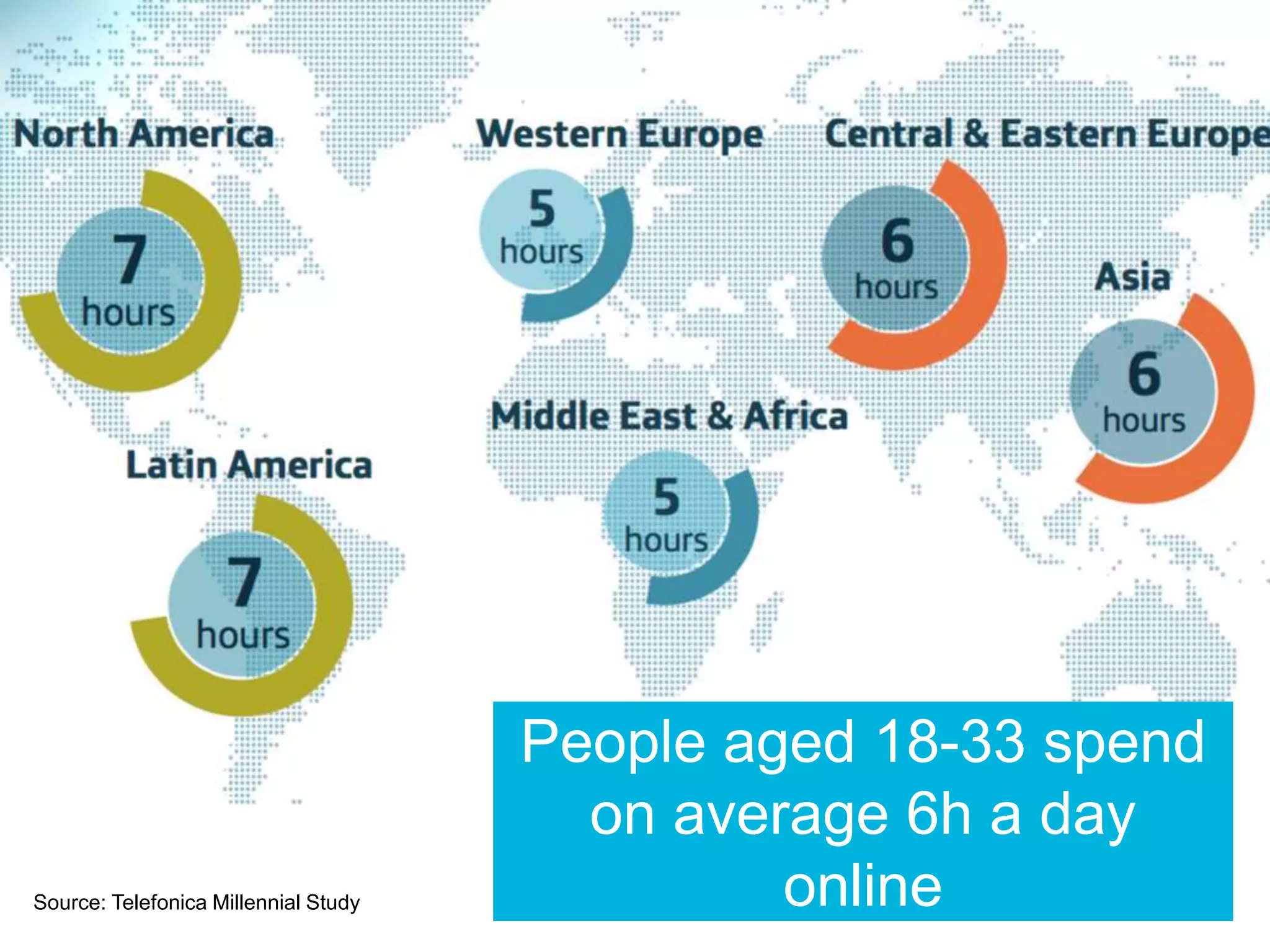 North America
7 hours

Western Europe
5 hours

Central & Eastern Europe
6 hours

Asia
6 hours

Middle East & Africa
5 hours

Latin America
7 hours

People aged 18-33 spend on average 6h a day online

Source: Telefonica Millennial Study